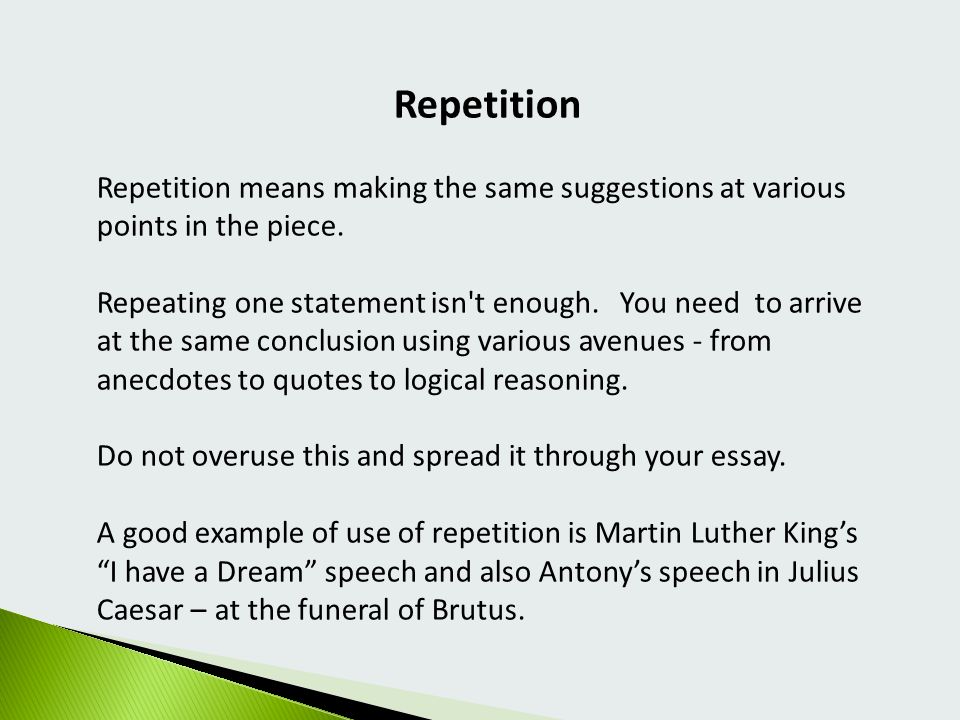 Repetition

Repetition means making the same suggestions at various points in the piece.

Repeating one statement isn't enough. You need to arrive at the same conclusion using various avenues - from anecdotes to quotes to logical reasoning.

Do not overuse this and spread it through your essay.

A good example of use of repetition is Martin Luther King's "I have a Dream" speech and also Antony's speech in Julius Caesar – at the funeral of Brutus.